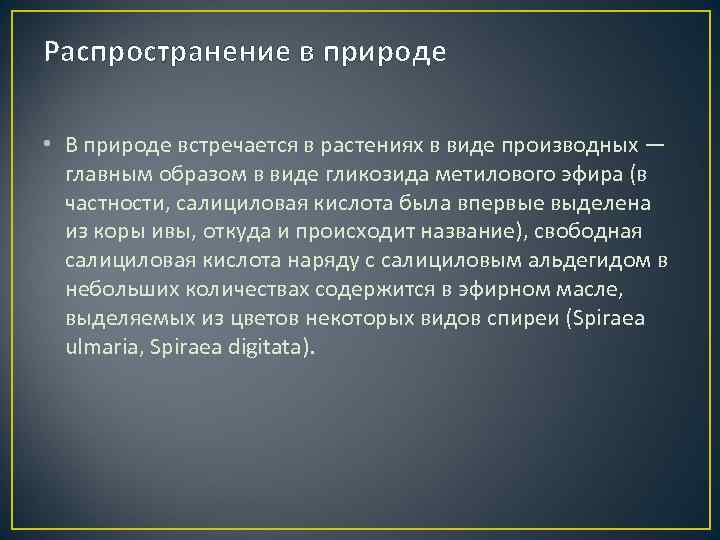 Распространение в природе

• В природе встречается в растениях в виде производных — главным образом в виде гликозида метилового эфира (в частности, салициловая кислота была впервые выделена из коры ивы, откуда и происходит название), свободная салициловая кислота наряду с салициловым альдегидом в небольших количествах содержится в эфирном масле, выделяемых из цветов некоторых видов спиреи (Spiraea ulmaria, Spiraea digitata).